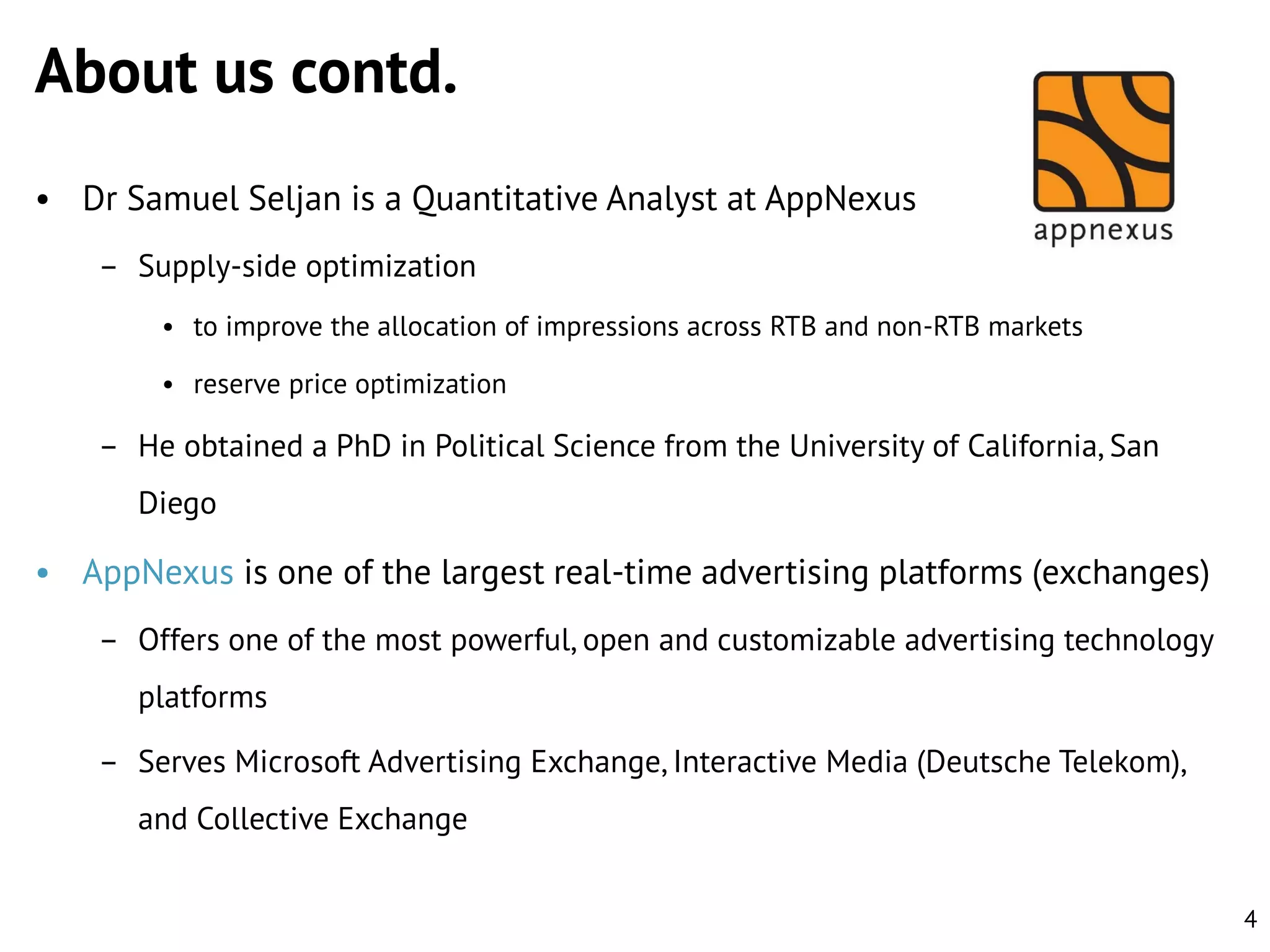 About us contd.

appnexus

• Dr Samuel Seljan is a Quantitative Analyst at AppNexus

– Supply-side optimization

• to improve the allocation of impressions across RTB and non-RTB markets

• reserve price optimization

– He obtained a PhD in Political Science from the University of California, San Diego

• AppNexus is one of the largest real-time advertising platforms (exchanges)

– Offers one of the most powerful, open and customizable advertising technology platforms

– Serves Microsoft Advertising Exchange, Interactive Media (Deutsche Telekom), and Collective Exchange

4